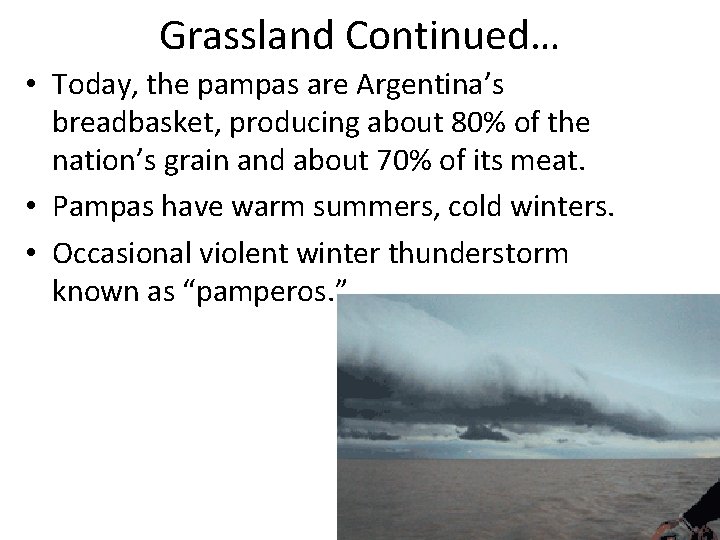 Grassland Continued…

• Today, the pampas are Argentina’s breadbasket, producing about 80% of the nation’s grain and about 70% of its meat.

• Pampas have warm summers, cold winters.

• Occasional violent winter thunderstorm known as “pamperos.”